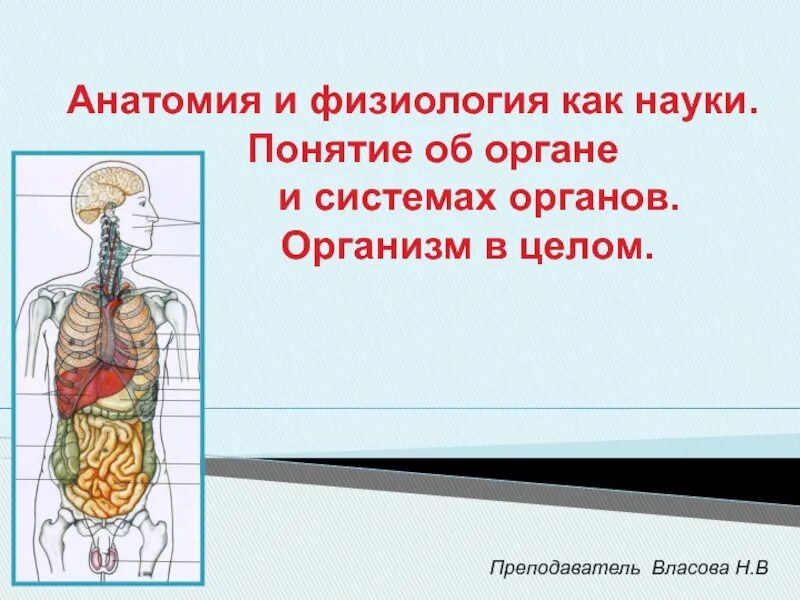 Анатомия и физиология как науки. Понятие об органе и системах органов. Организм в целом.

Преподаватель Власова Н.В